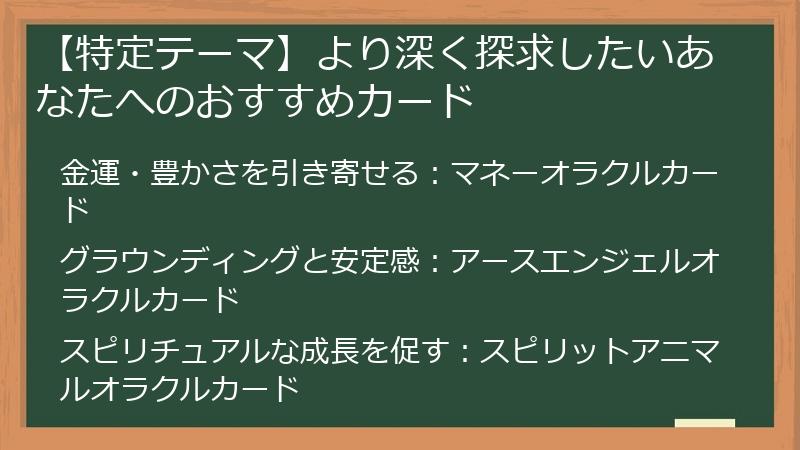 【特定テーマ】より深く探求したいあなたへのおすすめカード

金運・豊かさを引き寄せる：マネーオラクルカード

グラウンディングと安定感：アースエンジェルオラクルカード

スピリチュアルな成長を促す：スピリットアニマルオラクルカード